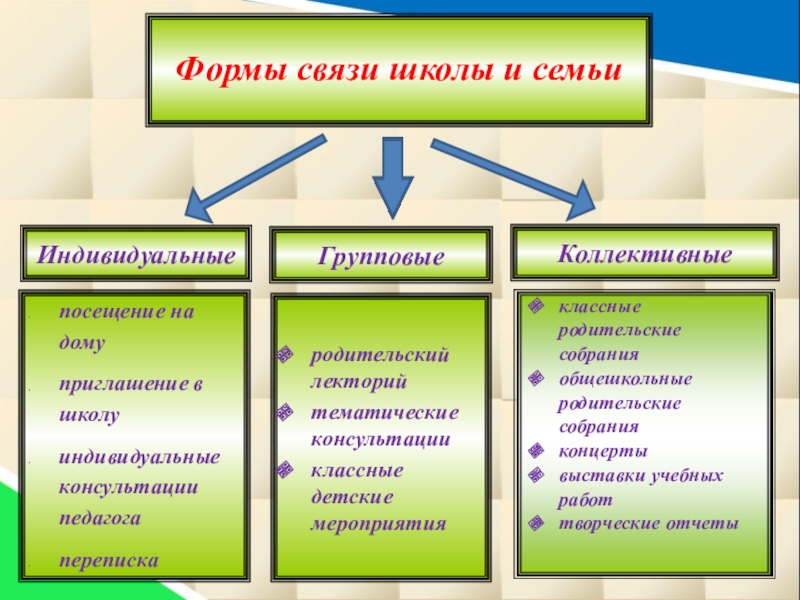 Формы связи школы и семьи

Индивидуальные

посещение на дому

приглашение в школу

индивидуальные консультации педагога

переписка

Групповые

родительский лекторий

тематические консультации

классные детские мероприятия

Коллективные

классные родительские собрания

общешкольные родительские собрания

концерты

выставки учебных работ

творческие отчеты